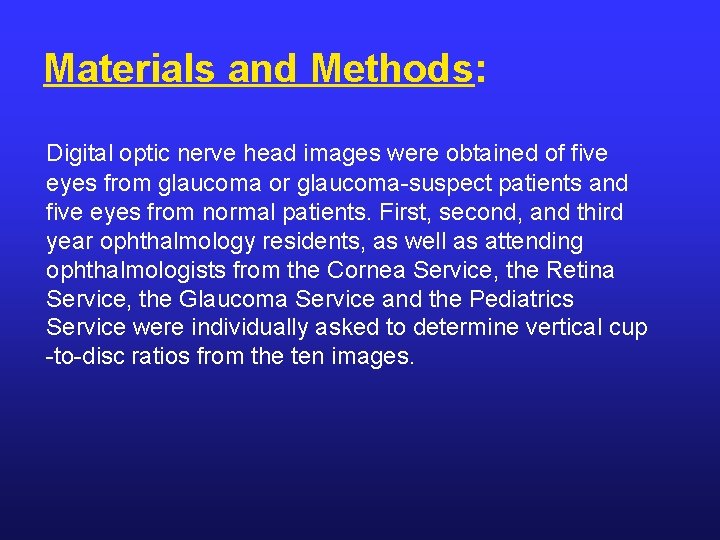 Materials and Methods:

Digital optic nerve head images were obtained of five eyes from glaucoma or glaucoma-suspect patients and five eyes from normal patients. First, second, and third year ophthalmology residents, as well as attending ophthalmologists from the Cornea Service, the Retina Service, the Glaucoma Service and the Pediatrics Service were individually asked to determine vertical cup -to-disc ratios from the ten images.